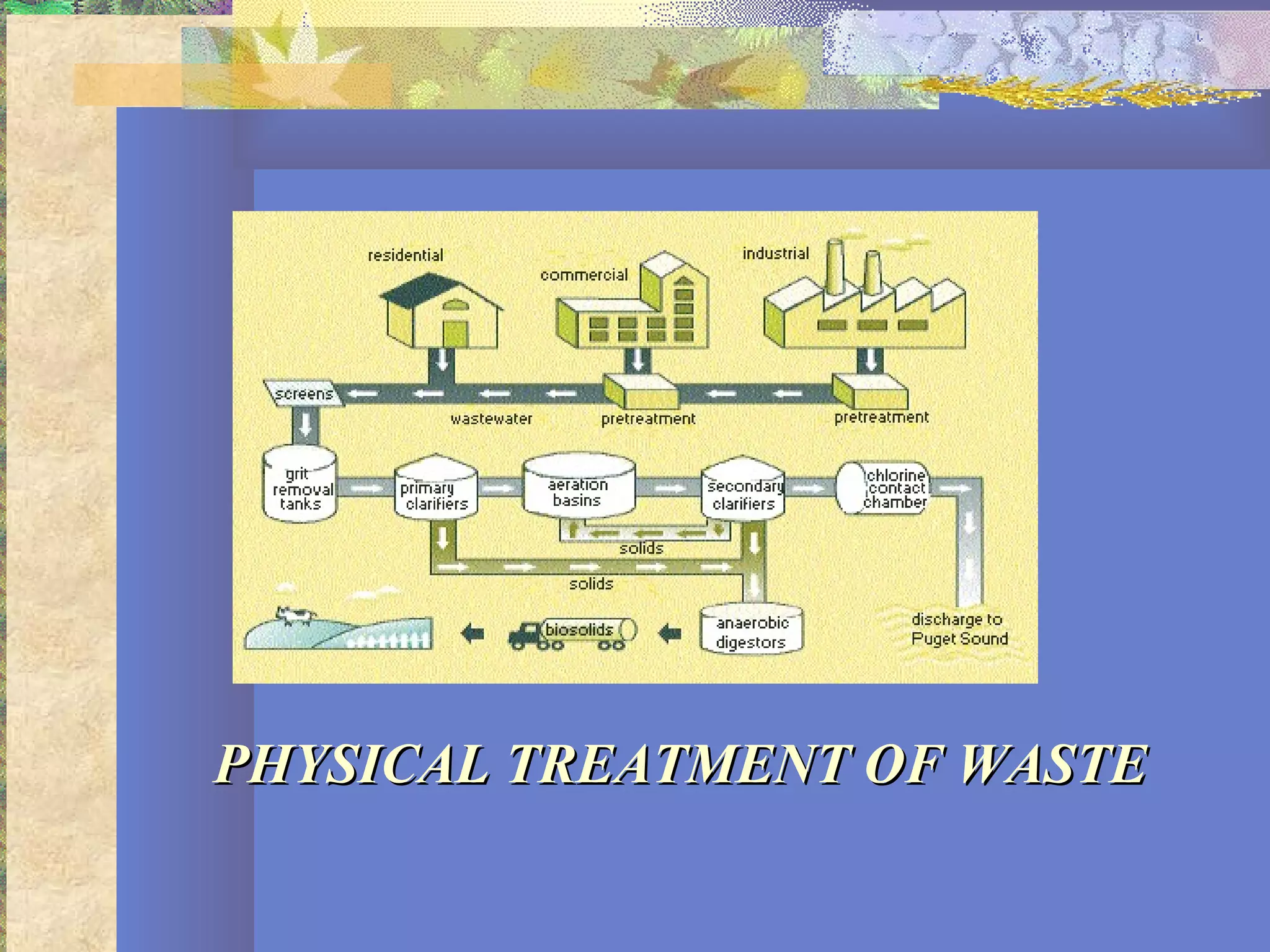 residential

commercial

industrial

screens

wastewater

pretreatment

pretreatment

grit removal tanks

primary clarifiers

aeration basins

secondary clarifiers

chlorine contact chamber

solids

solids

biosolids

anaerobic digestors

discharge to Puget Sound

PHYSICAL TREATMENT OF WASTE